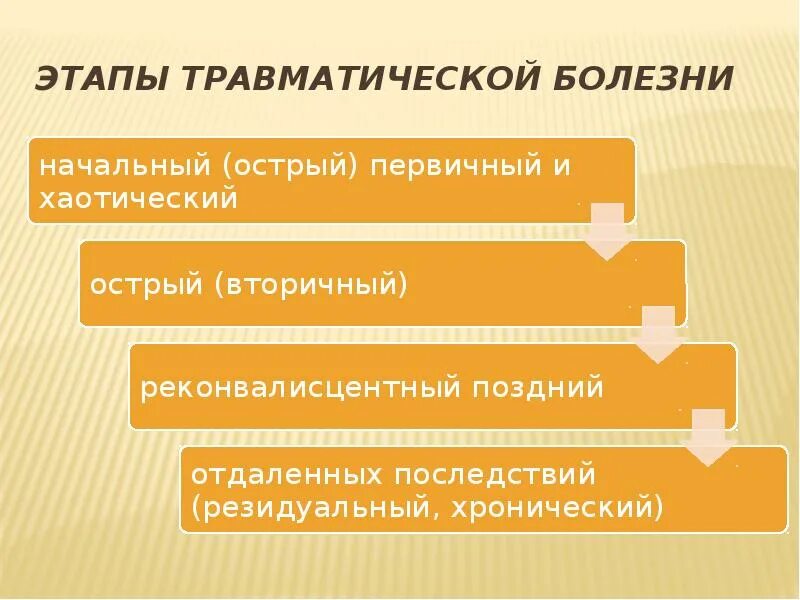 ЭТАПЫ ТРАВМАТИЧЕСКОЙ БОЛЕЗНИ

начальный (острый) первичный и хаотический

острый (вторичный)

реконвалисцентный поздний

отдаленных последствий (резидуальный, хронический)